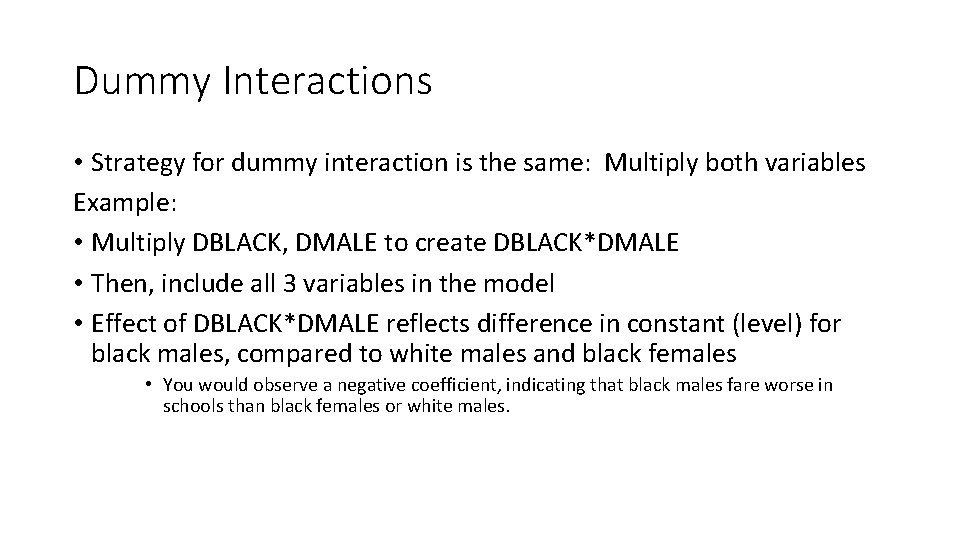 Dummy Interactions

• Strategy for dummy interaction is the same: Multiply both variables
Example:
• Multiply DBLACK, DMALE to create DBLACK*DMALE
• Then, include all 3 variables in the model
• Effect of DBLACK*DMALE reflects difference in constant (level) for black males, compared to white males and black females
• You would observe a negative coefficient, indicating that black males fare worse in schools than black females or white males.